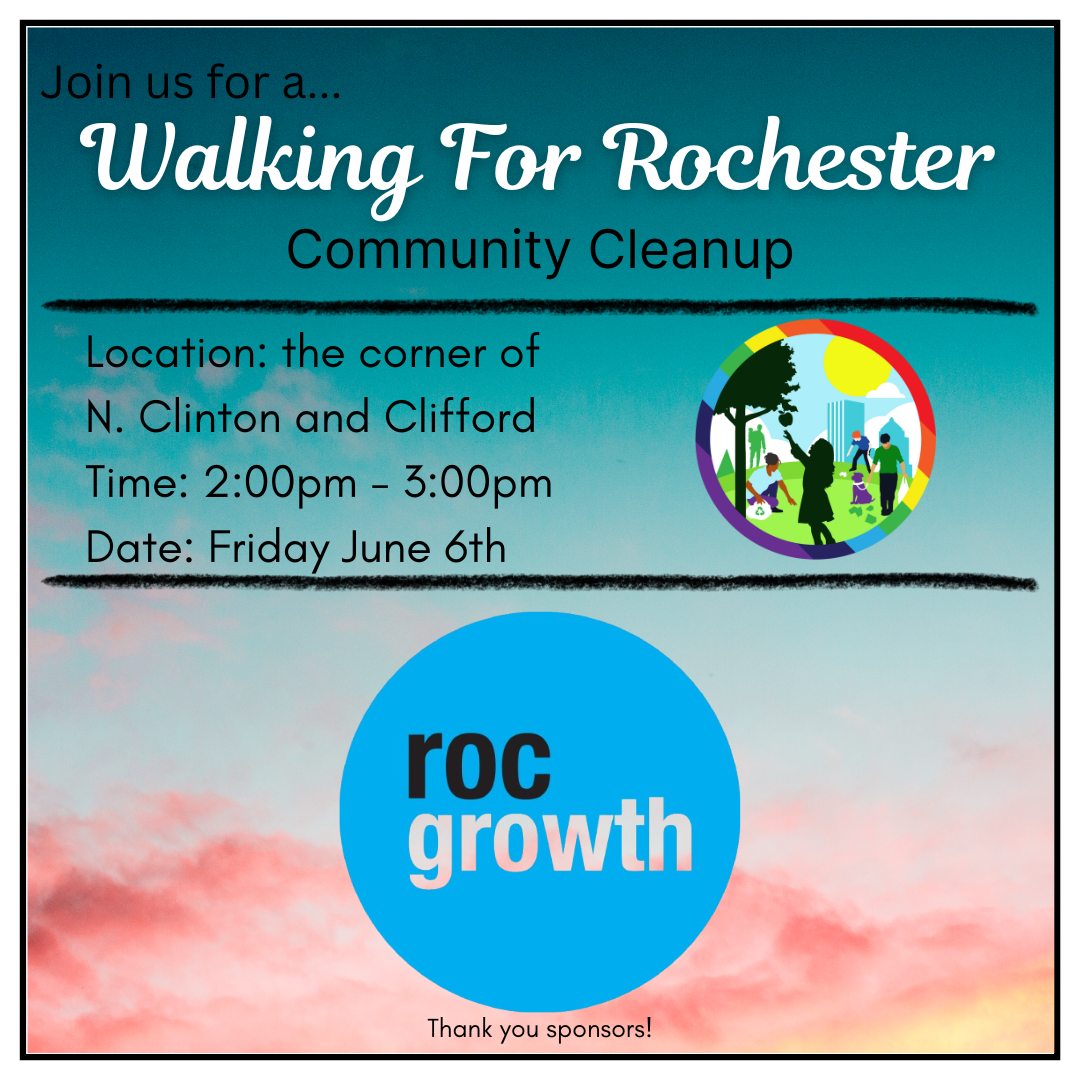 Join us for a...
Walking For Rochester
Community Cleanup

Location: the corner of
N. Clinton and Clifford
Time: 2:00pm - 3:00pm
Date: Friday June 6th

roc
growth

Thank you sponsors!